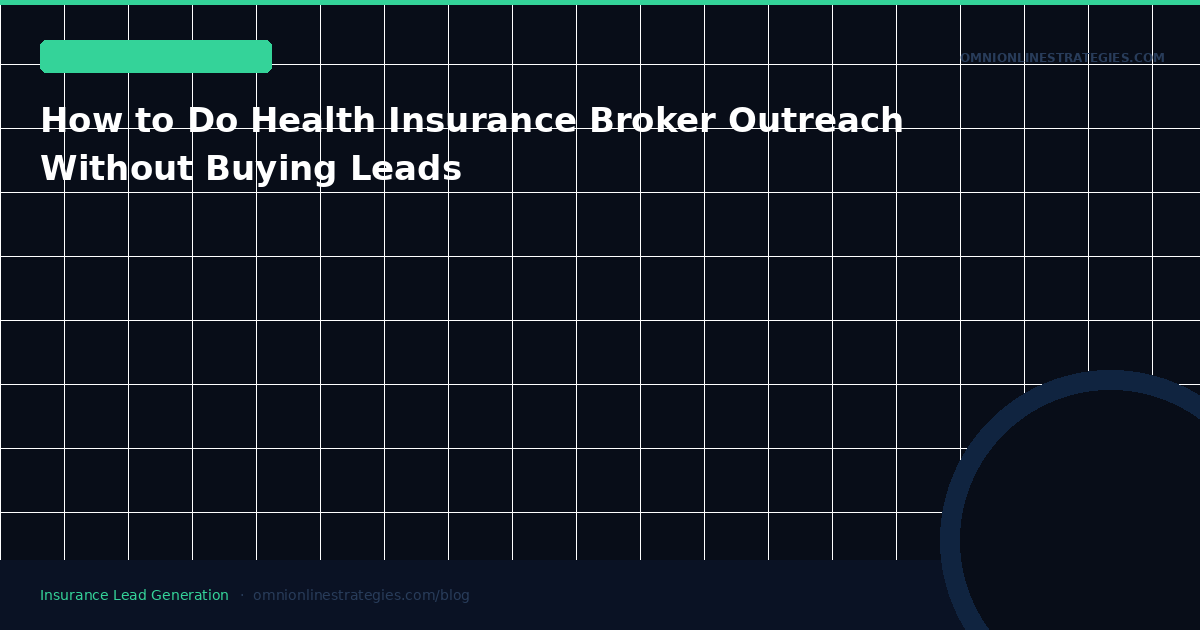 OMNIONLINESTRATEGIES.COM

How to Do Health Insurance Broker Outreach Without Buying Leads

Insurance Lead Generation · omnionlinestrategies.com/blog